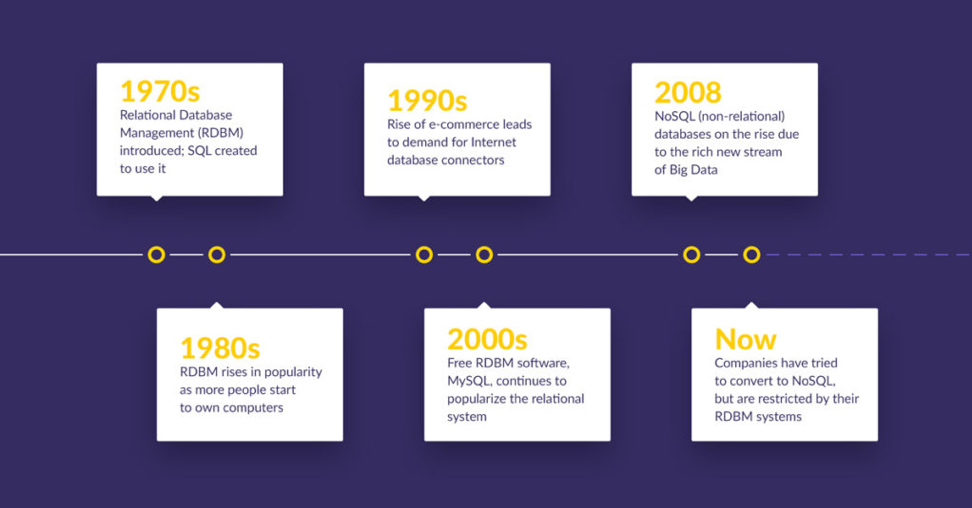 1970s
Relational Database Management (RDBM) introduced; SQL created to use it

1980s
RDBM rises in popularity as more people start to own computers

1990s
Rise of e-commerce leads to demand for Internet database connectors

2000s
Free RDBM software, MySQL, continues to popularize the relational system

2008
NoSQL (non-relational) databases on the rise due to the rich new stream of Big Data

Now
Companies have tried to convert to NoSQL, but are restricted by their RDBM systems